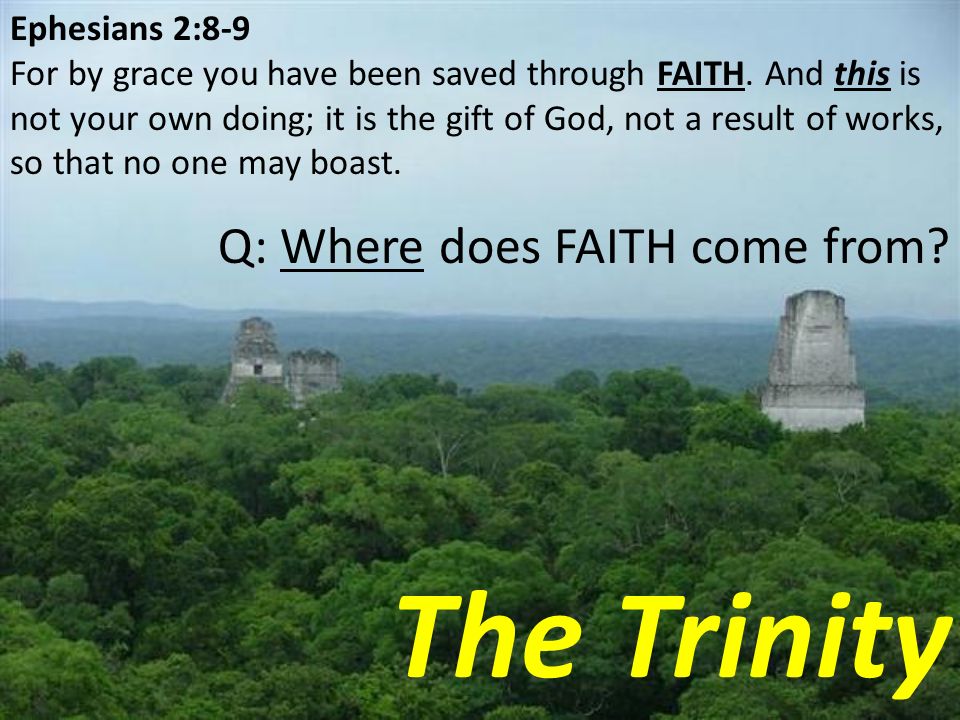 Ephesians 2:8-9
For by grace you have been saved through FAITH. And this is not your own doing; it is the gift of God, not a result of works, so that no one may boast.

Q: Where does FAITH come from?

The Trinity